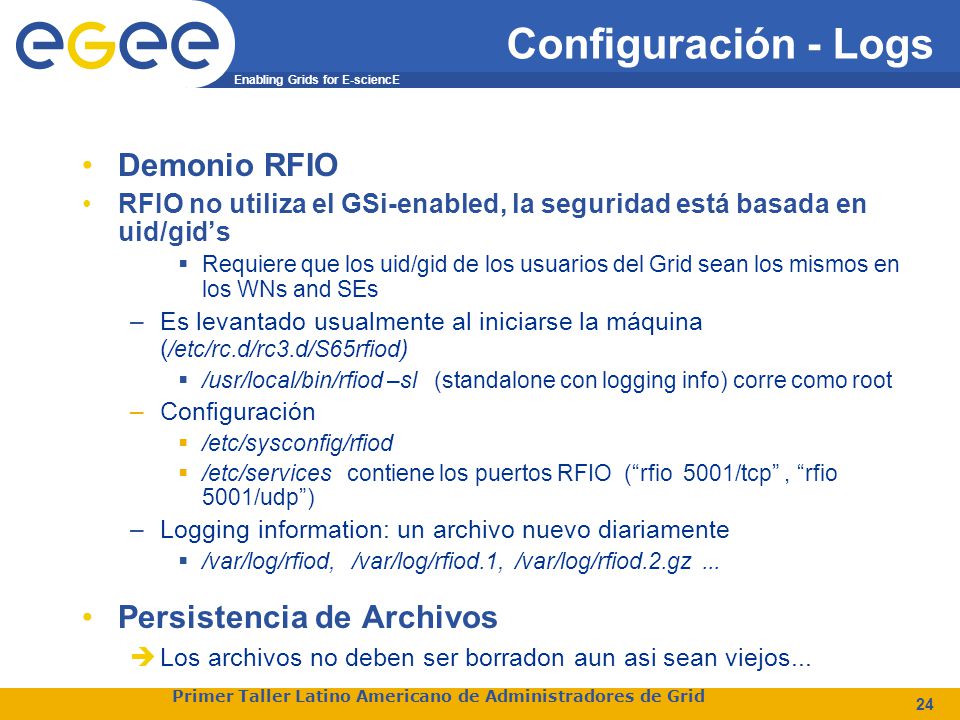 egee

Enabling Grids for E-sciencE

Configuración - Logs

• Demonio RFIO
• RFIO no utiliza el GSi-enabled, la seguridad está basada en uid/gid's
▪ Requiere que los uid/gid de los usuarios del Grid sean los mismos en los WNs and SEs
– Es levantado usualmente al iniciarse la máquina (/etc/rc.d/rc3.d/S65rfiod)
▪ /usr/local/bin/rfiod –sl (standalone con logging info) corre como root
– Configuración
▪ /etc/sysconfig/rfiod
▪ /etc/services contiene los puertos RFIO ("rfio 5001/tcp" , "rfio 5001/udp")
– Logging information: un archivo nuevo diariamente
▪ /var/log/rfiod, /var/log/rfiod.1, /var/log/rfiod.2.gz ...

• Persistencia de Archivos
➔ Los archivos no deben ser borradon aun asi sean viejos...

Primer Taller Latino Americano de Administradores de Grid

24